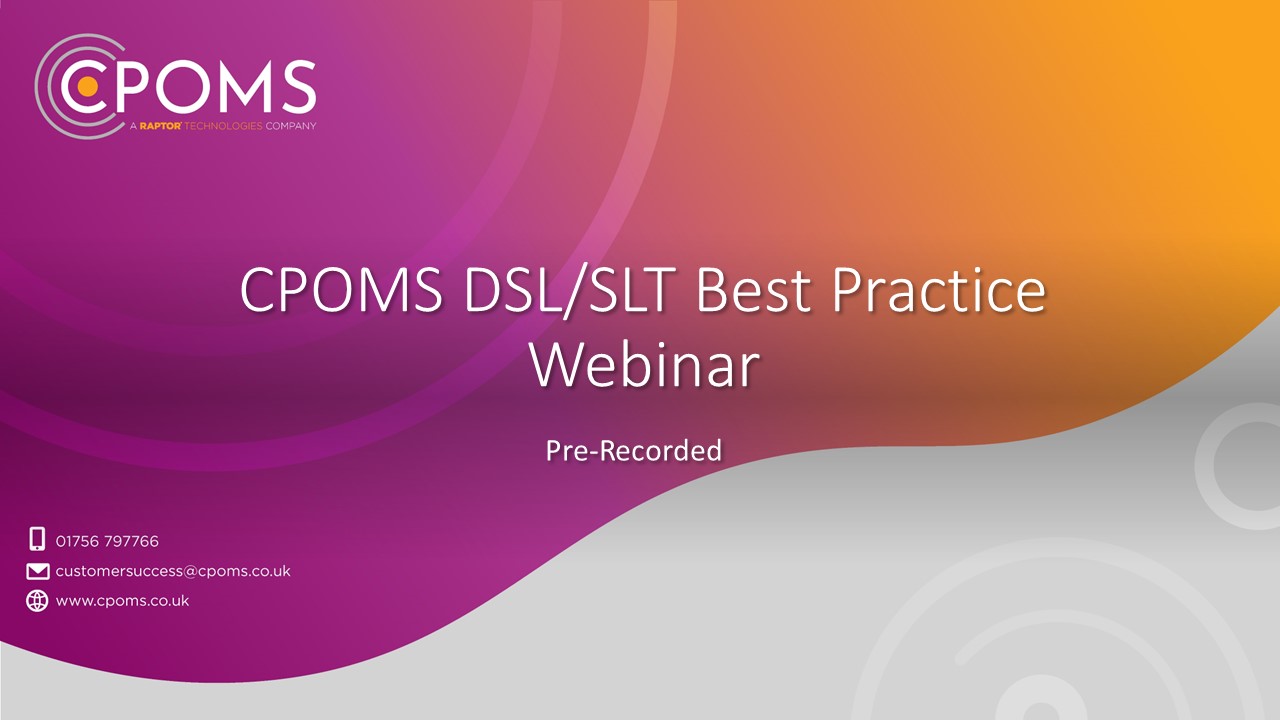 CPOMS
A RAPTOR TECHNOLOGIES COMPANY

CPOMS DSL/SLT Best Practice Webinar

Pre-Recorded

01756 797766
customersuccess@cpoms.co.uk
www.cpoms.co.uk